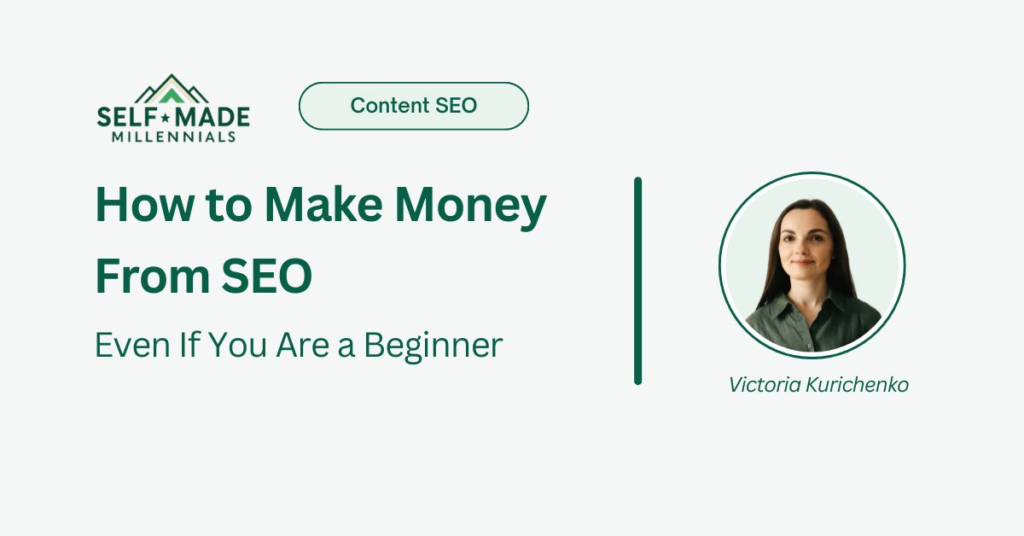 SELF★MADE MILLENNIALS

Content SEO

How to Make Money From SEO

Even If You Are a Beginner

Victoria Kurichenko